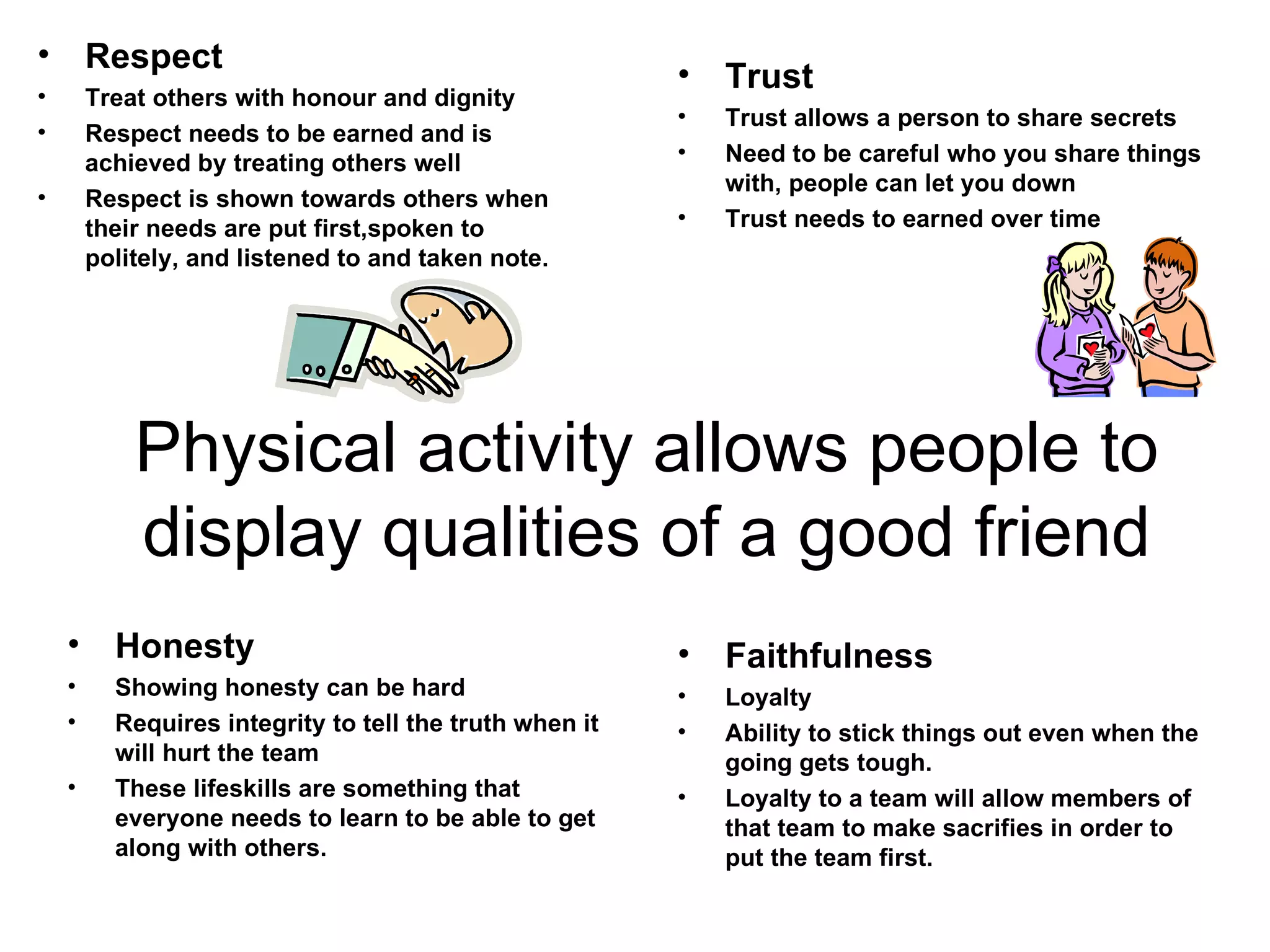 • Respect
• Treat others with honour and dignity
• Respect needs to be earned and is achieved by treating others well
• Respect is shown towards others when their needs are put first,spoken to politely, and listened to and taken note.

• Trust
• Trust allows a person to share secrets
• Need to be careful who you share things with, people can let you down
• Trust needs to earned over time

Physical activity allows people to display qualities of a good friend

• Honesty
• Showing honesty can be hard
• Requires integrity to tell the truth when it will hurt the team
• These lifeskills are something that everyone needs to learn to be able to get along with others.

• Faithfulness
• Loyalty
• Ability to stick things out even when the going gets tough.
• Loyalty to a team will allow members of that team to make sacrifies in order to put the team first.